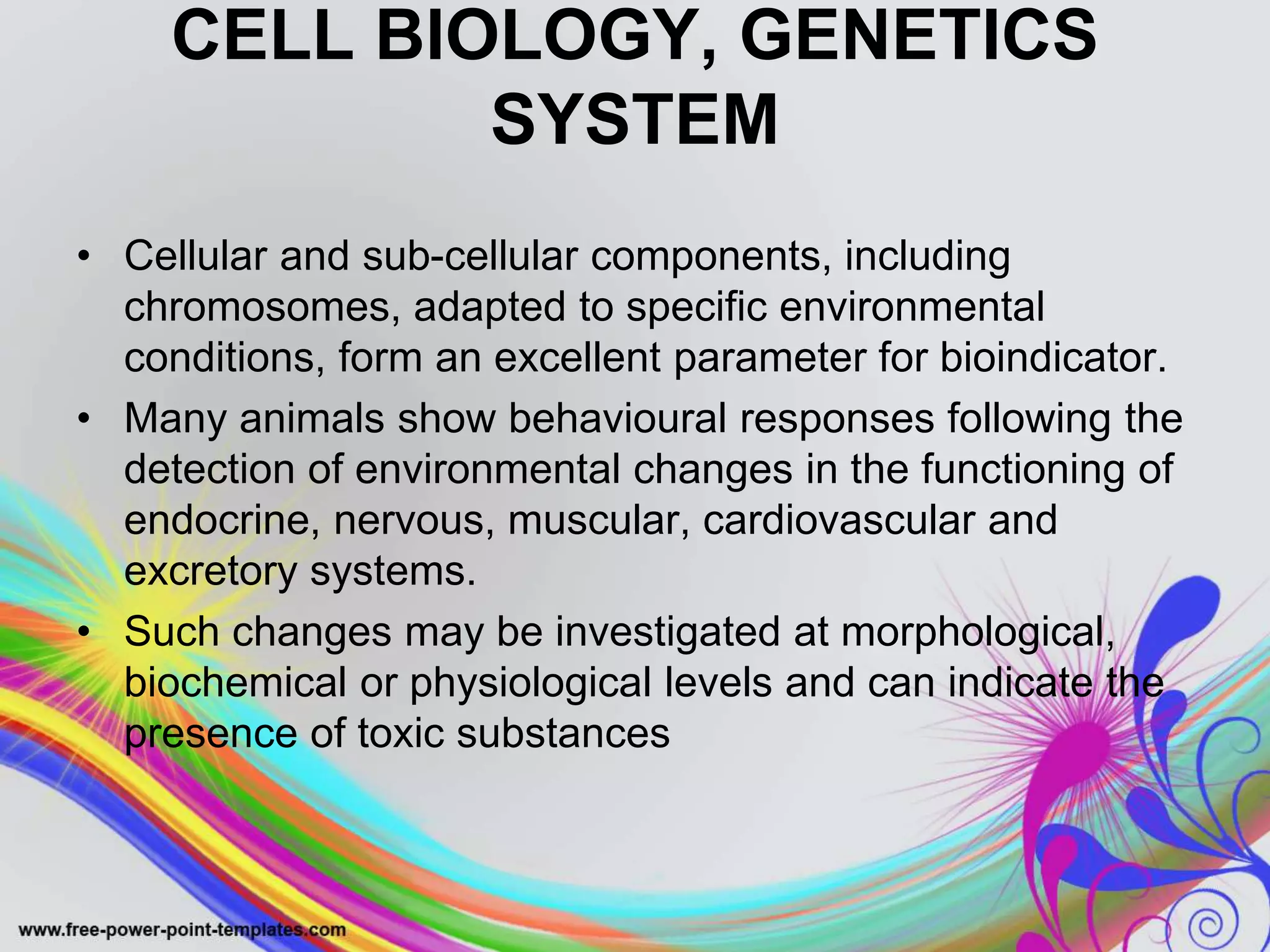 CELL BIOLOGY, GENETICS SYSTEM

• Cellular and sub-cellular components, including chromosomes, adapted to specific environmental conditions, form an excellent parameter for bioindicator.

• Many animals show behavioural responses following the detection of environmental changes in the functioning of endocrine, nervous, muscular, cardiovascular and excretory systems.

• Such changes may be investigated at morphological, biochemical or physiological levels and can indicate the presence of toxic substances

www.free-power-point-templates.com